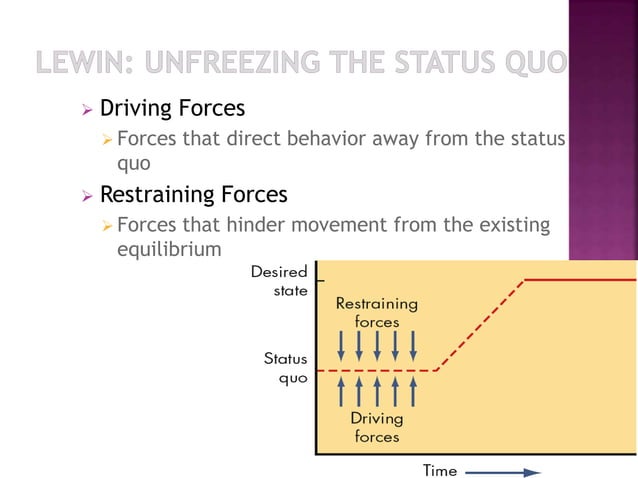 LEWIN: UNFREEZING THE STATUS QUO

Driving Forces

Forces that direct behavior away from the status quo

Restraining Forces

Forces that hinder movement from the existing equilibrium

Desired state

Restraining forces

Status quo

Driving forces

Time